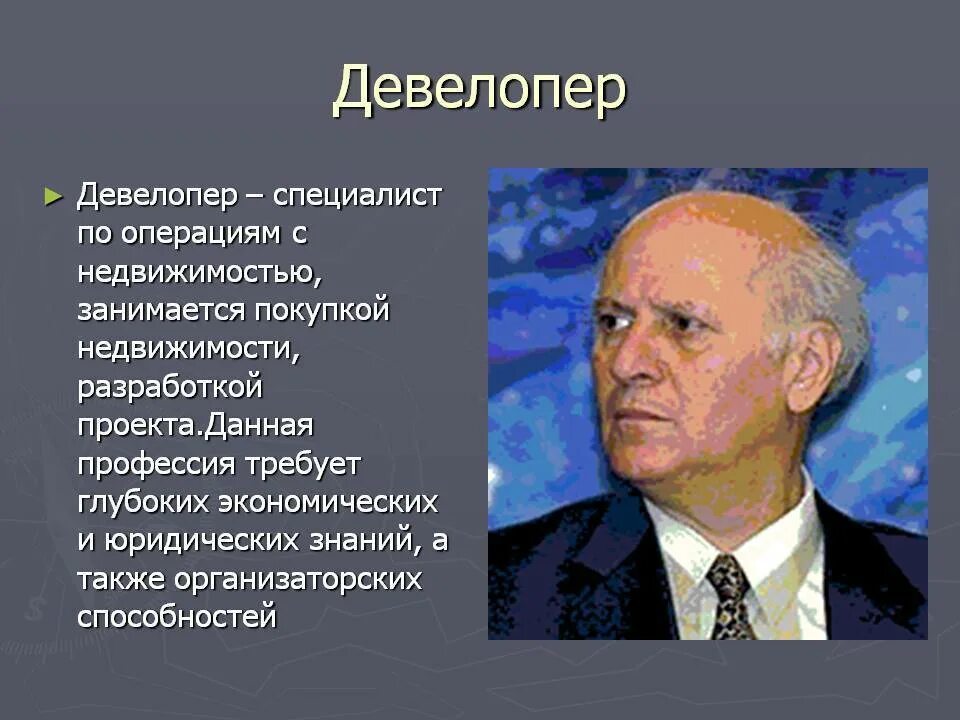 Девелопер

► Девелопер – специалист по операциям с недвижимостью, занимается покупкой недвижимости, разработкой проекта.Данная профессия требует глубоких экономических и юридических знаний, а также организаторских способностей